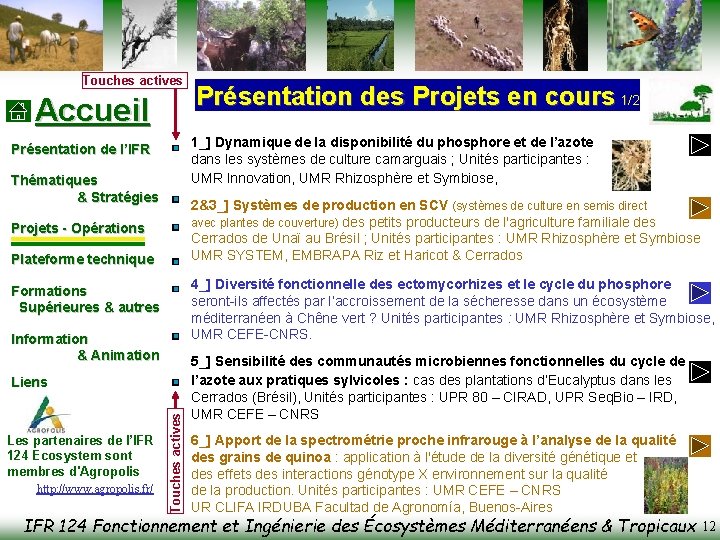 Touches actives

Accueil

Présentation de l'IFR

Thématiques & Stratégies

Projets - Opérations

Plateforme technique

Formations Supérieures & autres

Information & Animation

Liens

AGROPOLIS

Les partenaires de l'IFR 124 Ecosystem sont membres d'Agropolis

http://www.agropolis.fr/

Touches actives

Présentation des Projets en cours 1/2

1_] Dynamique de la disponibilité du phosphore et de l'azote dans les systèmes de culture camarguais ; Unités participantes : UMR Innovation, UMR Rhizosphère et Symbiose,

2&3_] Systèmes de production en SCV (systèmes de culture en semis direct avec plantes de couverture) des petits producteurs de l'agriculture familiale des Cerrados de Unaï au Brésil ; Unités participantes : UMR Rhizosphère et Symbiose UMR SYSTEM, EMBRAPA Riz et Haricot & Cerrados

4_] Diversité fonctionnelle des ectomycorhizes et le cycle du phosphore seront-ils affectés par l'accroissement de la sécheresse dans un écosystème méditerranéen à Chêne vert ? Unités participantes : UMR Rhizosphère et Symbiose, UMR CEFE-CNRS.

5_] Sensibilité des communautés microbiennes fonctionnelles du cycle de l'azote aux pratiques sylvicoles : cas des plantations d'Eucalyptus dans les Cerrados (Brésil), Unités participantes : UPR 80 – CIRAD, UPR SeqBio – IRD, UMR CEFE – CNRS

6_] Apport de la spectrométrie proche infrarouge à l'analyse de la qualité des grains de quinoa : application à l'étude de la diversité génétique et des effets des interactions génotype X environnement sur la qualité de la production. Unités participantes : UMR CEFE – CNRS UR CLIFA IRDUBA Facultad de Agronomía, Buenos-Aires

IFR 124 Fonctionnement et Ingénierie des Écosystèmes Méditerranéens & Tropicaux 12